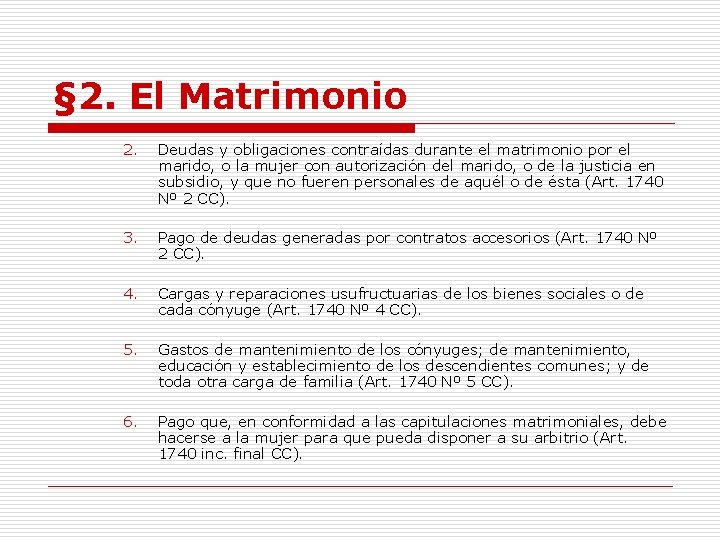 §2. El Matrimonio

2. Deudas y obligaciones contraídas durante el matrimonio por el marido, o la mujer con autorización del marido, o de la justicia en subsidio, y que no fueren personales de aquél o de ésta (Art. 1740 Nº 2 CC).

3. Pago de deudas generadas por contratos accesorios (Art. 1740 Nº 2 CC).

4. Cargas y reparaciones usufructuarias de los bienes sociales o de cada cónyuge (Art. 1740 Nº 4 CC).

5. Gastos de mantenimiento de los cónyuges; de mantenimiento, educación y establecimiento de los descendientes comunes; y de toda otra carga de familia (Art. 1740 Nº 5 CC).

6. Pago que, en conformidad a las capitulaciones matrimoniales, debe hacerse a la mujer para que pueda disponer a su arbitrio (Art. 1740 inc. final CC).